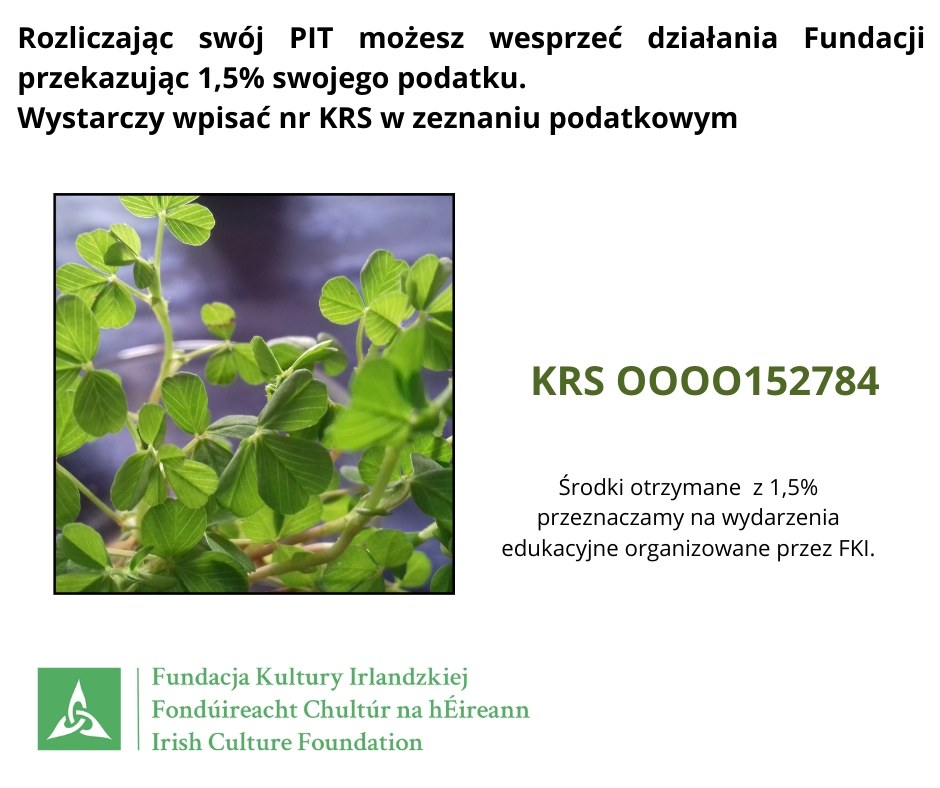 Rozliczając swój PIT możesz wesprzeć działania Fundacji przekazując 1,5% swojego podatku.
Wystarczy wpisać nr KRS w zeznaniu podatkowym

KRS OOOO152784

Środki otrzymane z 1,5% przeznaczamy na wydarzenia edukacyjne organizowane przez FKI.

Fundacja Kultury Irlandzkiej
Fondúireacht Chultúr na hÉireann
Irish Culture Foundation